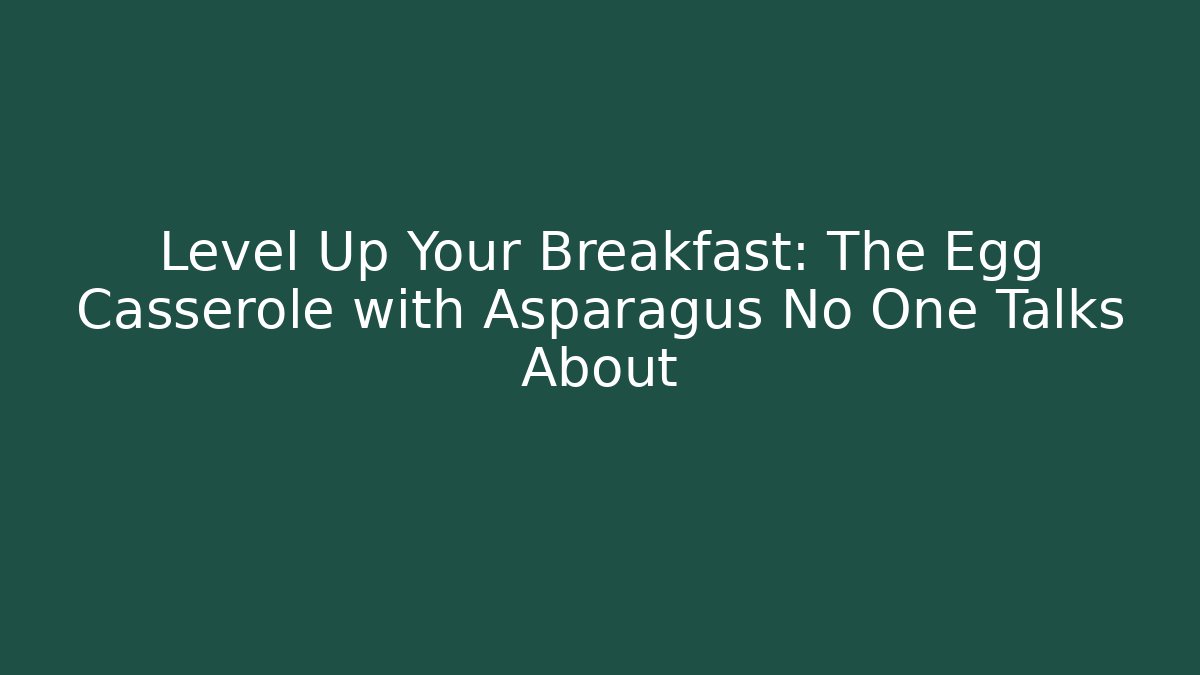 Level Up Your Breakfast: The Egg Casserole with Asparagus No One Talks About